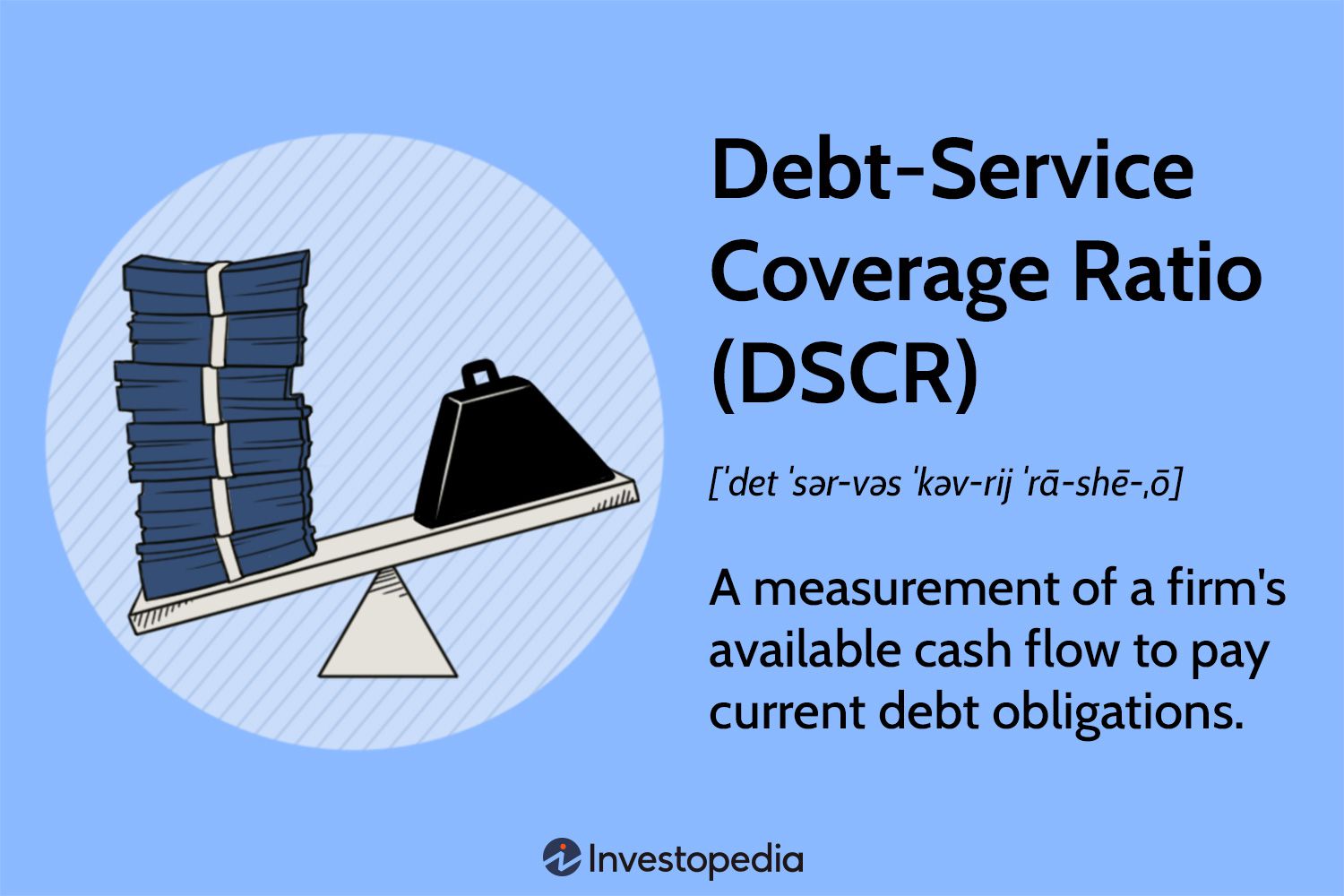 Debt-Service Coverage Ratio (DSCR)

[ˈdet ˈsər-vəs ˈkəv-rij ˈrā-shē-ˌō]

A measurement of a firm's available cash flow to pay current debt obligations.

Investopedia